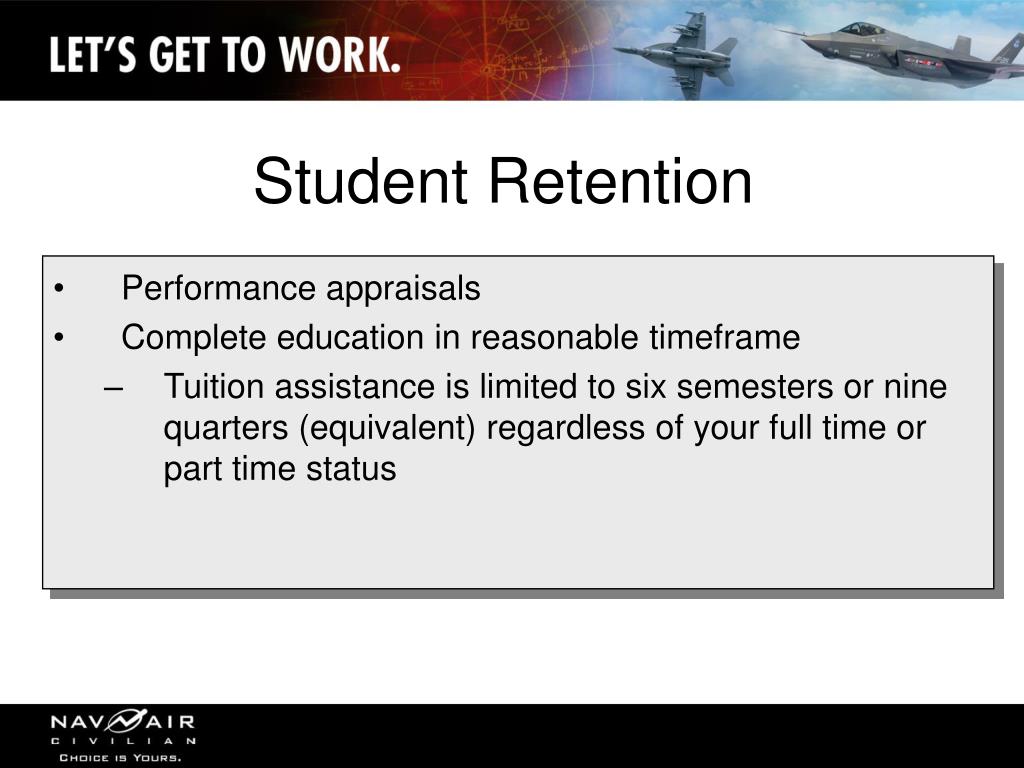 LET'S GET TO WORK.

Student Retention

• Performance appraisals
• Complete education in reasonable timeframe
– Tuition assistance is limited to six semesters or nine quarters (equivalent) regardless of your full time or part time status

NAVAIR
CIVILIAN
CHOICE IS YOURS.